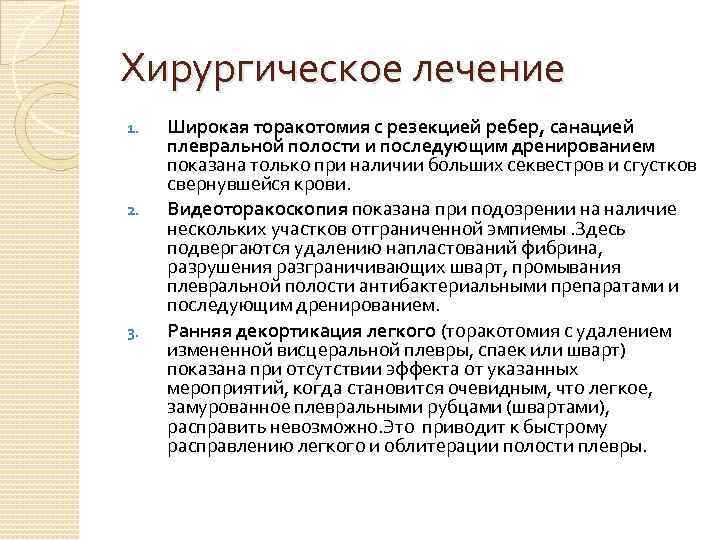 Хирургическое лечение

1. Широкая торакотомия с резекцией ребер, санацией плевральной полости и последующим дренированием показана только при наличии больших секвестров и сгустков свернувшейся крови.

2. Видеоторакоскопия показана при подозрении на наличие нескольких участков отграниченной эмпиемы .Здесь подвергаются удалению напластований фибрина, разрушения разграничивающих шварт, промывания плевральной полости антибактериальными препаратами и последующим дренированием.

3. Ранняя декортикация легкого (торакотомия с удалением измененной висцеральной плевры, спаек или шварт) показана при отсутствии эффекта от указанных мероприятий, когда становится очевидным, что легкое, замурованное плевральными рубцами (швартами), расправить невозможно.Это приводит к быстрому расправлению легкого и облитерации полости плевры.